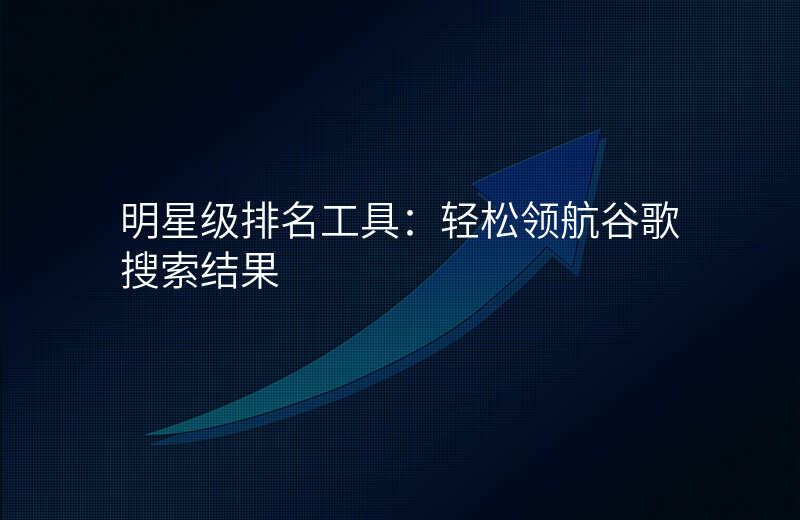 明星级排名工具：轻松领航谷歌搜索结果